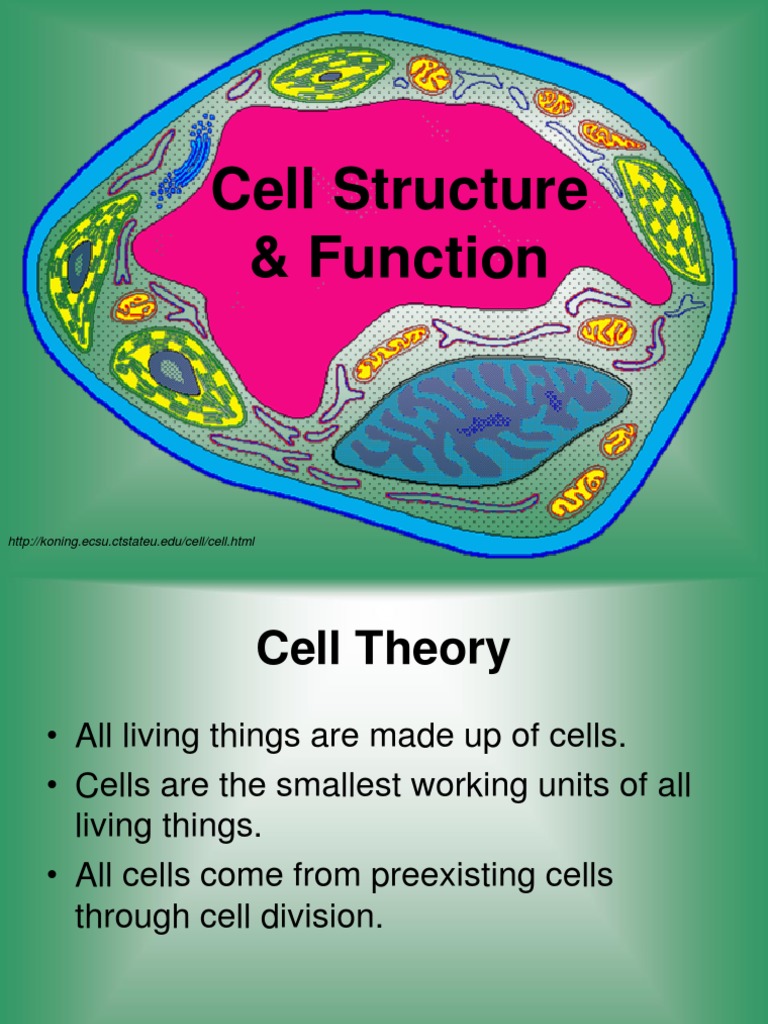 Cell Structure & Function

http://koning.ecsu.ctstateu.edu/cell/cell.html

Cell Theory

• All living things are made up of cells.
• Cells are the smallest working units of all living things.
• All cells come from preexisting cells through cell division.